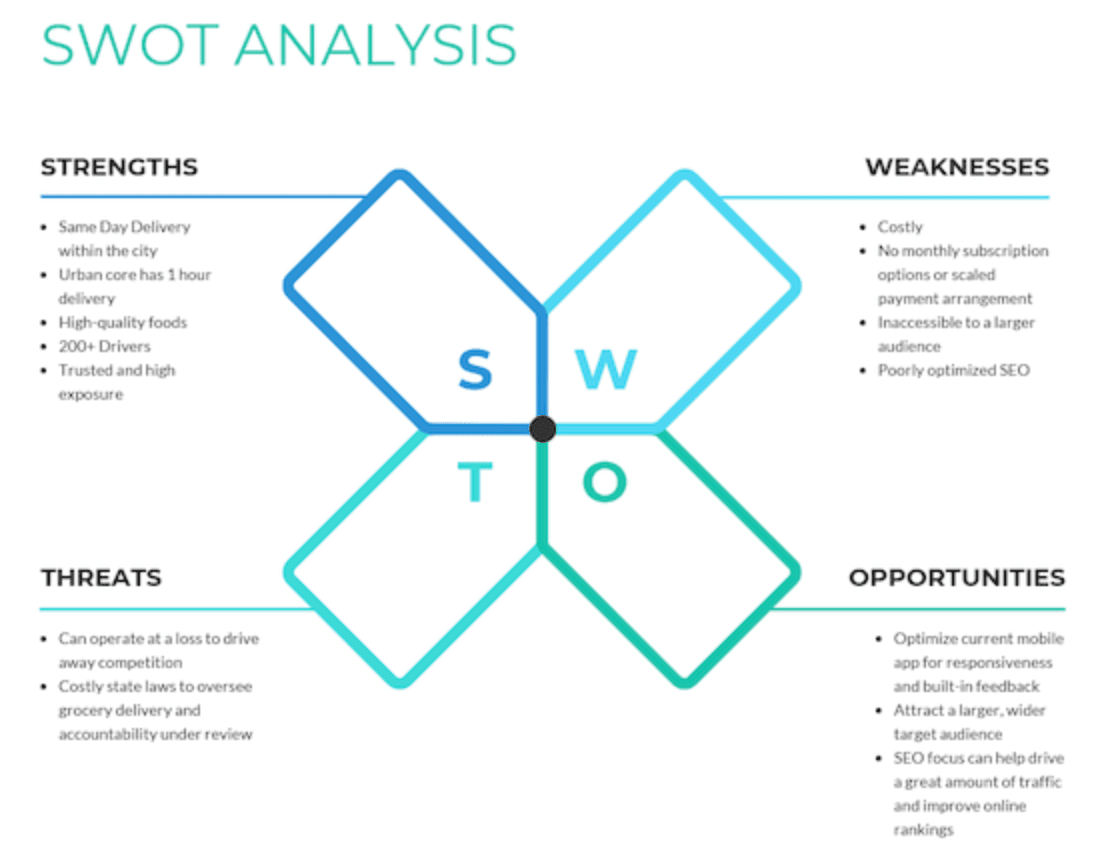 SWOT ANALYSIS

STRENGTHS

- Same Day Delivery within the city
- Urban core has 1 hour delivery
- High-quality foods
- 200+ Drivers
- Trusted and high exposure

WEAKNESSES

- Costly
- No monthly subscription options or scaled payment arrangement
- Inaccessible to a larger audience
- Poorly optimized SEO

S W
T O

THREATS

- Can operate at a loss to drive away competition
- Costly state laws to oversee grocery delivery and accountability under review

OPPORTUNITIES

- Optimize current mobile app for responsiveness and built-in feedback
- Attract a larger, wider target audience
- SEO focus can help drive a great amount of traffic and improve online rankings